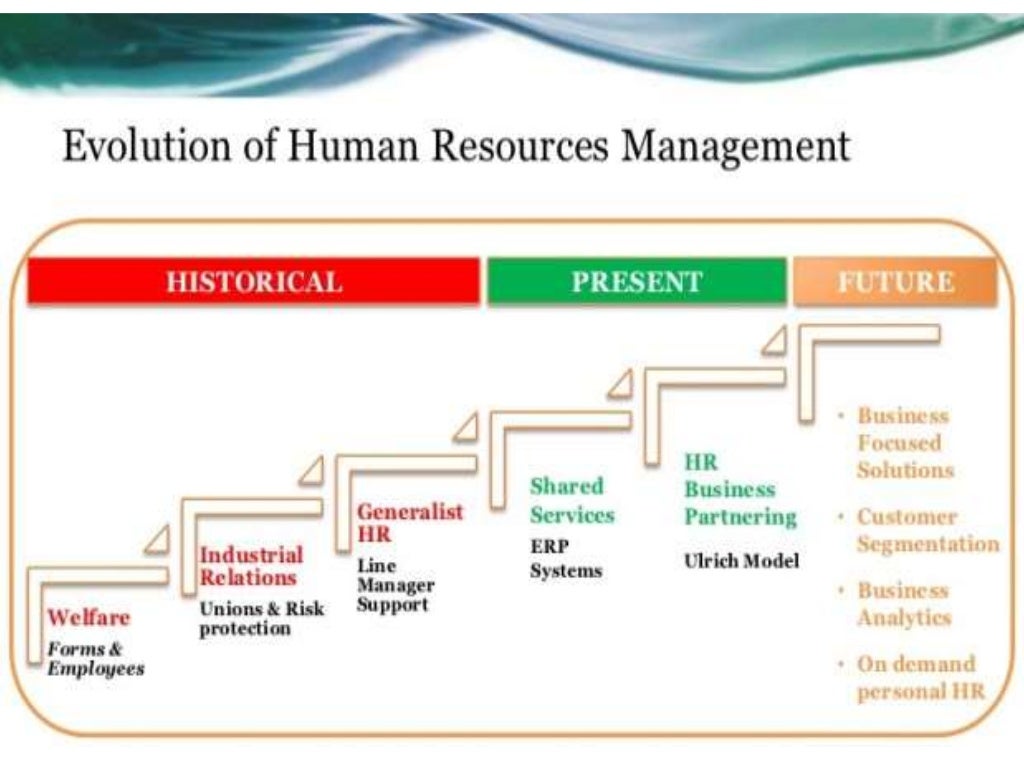 Evolution of Human Resources Management

HISTORICAL

PRESENT

FUTURE

Welfare
Forms & Employees

Industrial Relations
Unions & Risk protection

Generalist HR
Line Manager Support

Shared Services
ERP Systems

HR Business Partnering
Ulrich Model

• Business Focused Solutions
• Customer Segmentation
• Business Analytics
• On demand personal HR